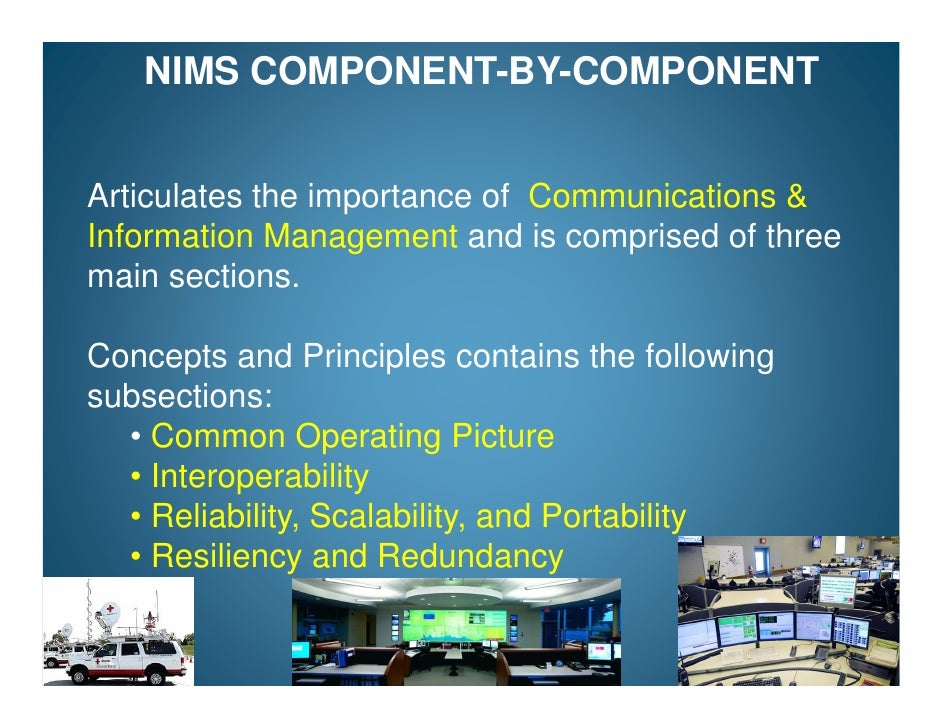 NIMS COMPONENT-BY-COMPONENT

Articulates the importance of Communications & Information Management and is comprised of three main sections.

Concepts and Principles contains the following subsections:
• Common Operating Picture
• Interoperability
• Reliability, Scalability, and Portability
• Resiliency and Redundancy